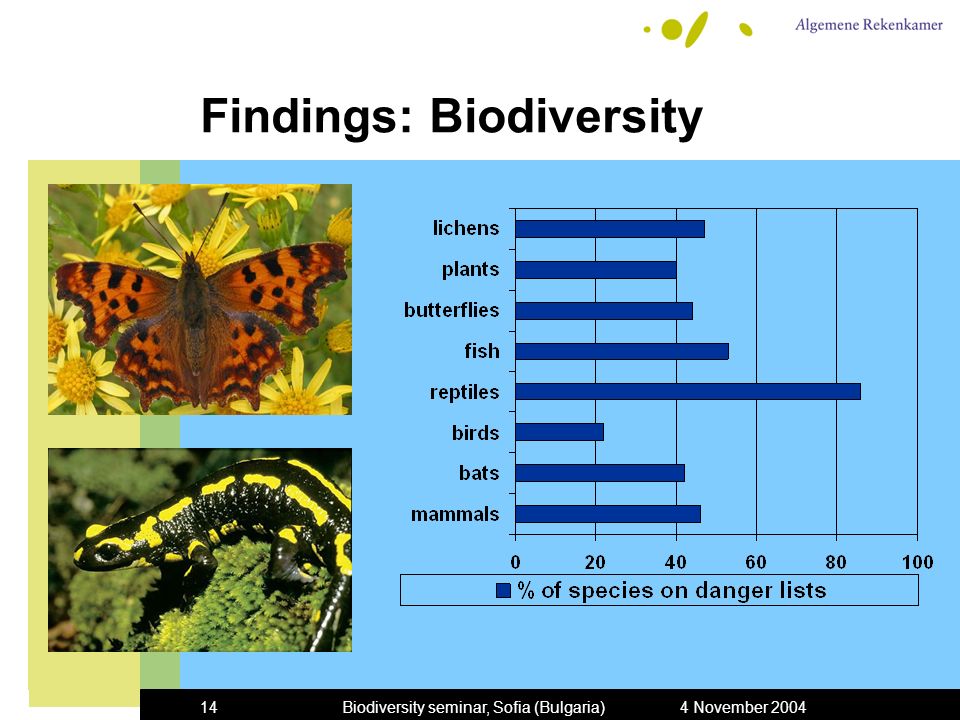 Algemene Rekenkamer

Findings: Biodiversity

lichens
plants
butterflies
fish
reptiles
birds
bats
mammals

0 20 40 60 80 100

% of species on danger lists

14 Biodiversity seminar, Sofia (Bulgaria) 4 November 2004